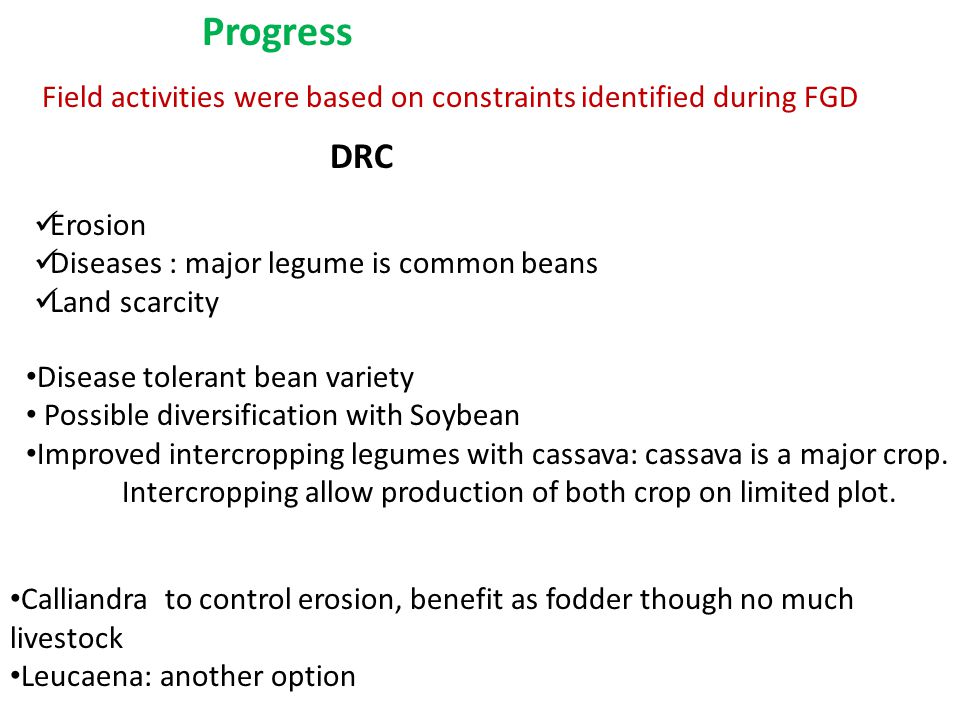 Progress

Field activities were based on constraints identified during FGD

DRC

✓Erosion
✓Diseases : major legume is common beans
✓Land scarcity

•Disease tolerant bean variety
• Possible diversification with Soybean
•Improved intercropping legumes with cassava: cassava is a major crop. Intercropping allow production of both crop on limited plot.

•Calliandra to control erosion, benefit as fodder though no much livestock
•Leucaena: another option